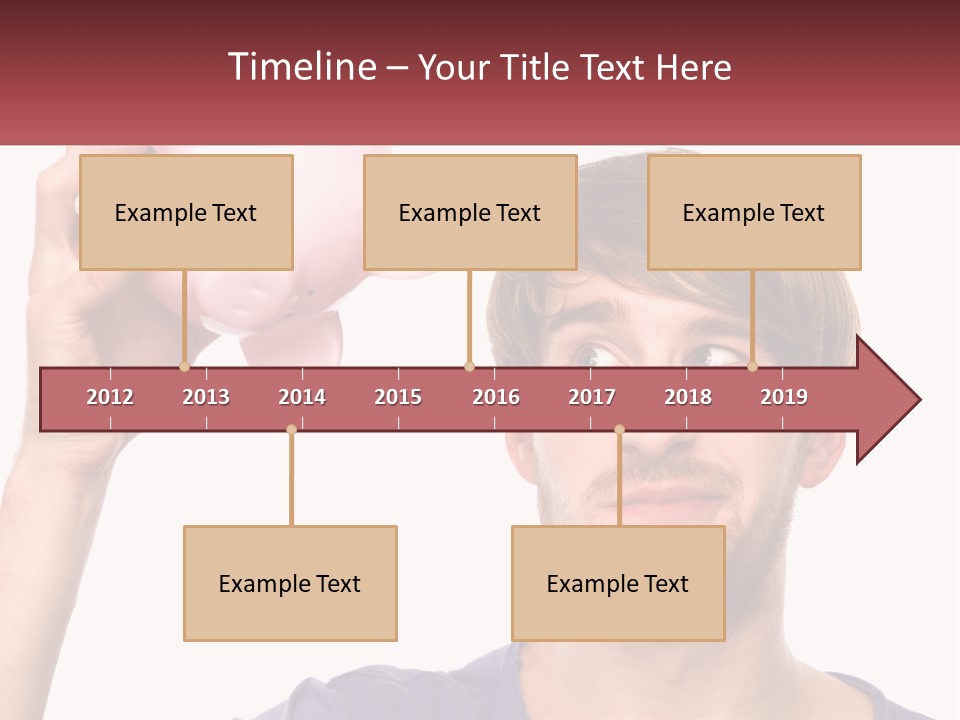 Timeline – Your Title Text Here

Example Text

Example Text

Example Text

2012 2013 2014 2015 2016 2017 2018 2019

Example Text

Example Text